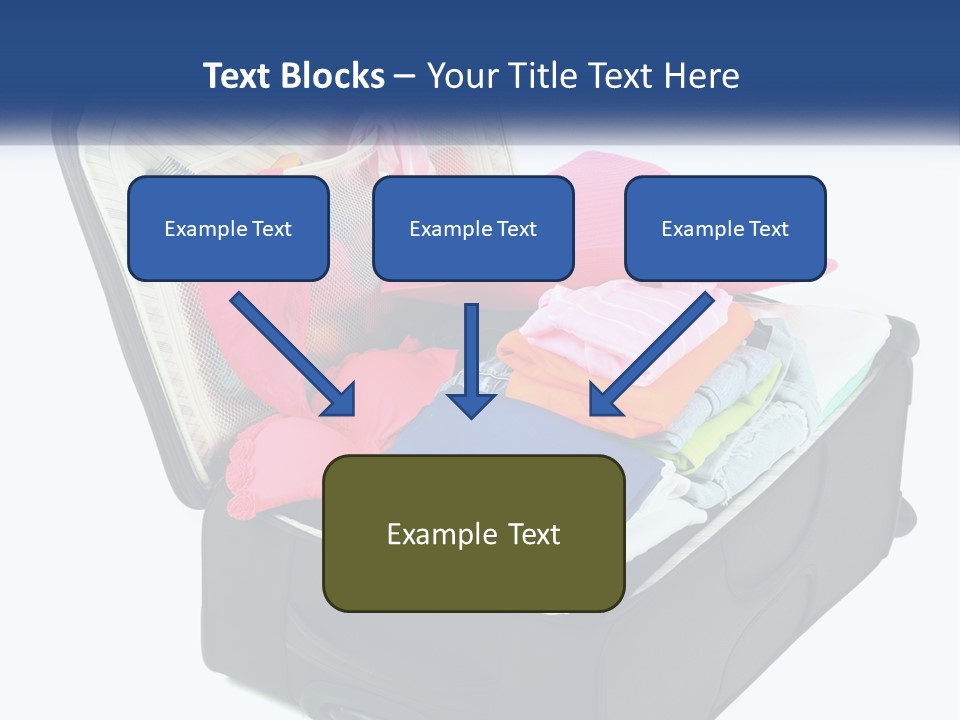 Text Blocks – Your Title Text Here

Example Text

Example Text

Example Text

Example Text